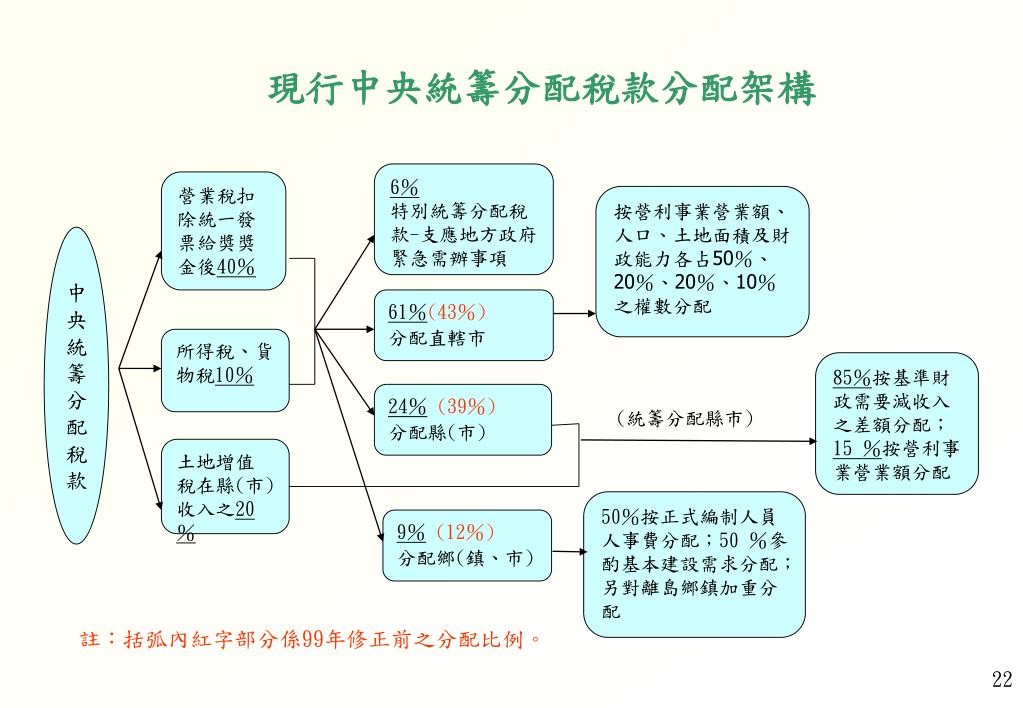 現行中央統籌分配稅款分配架構

中央統籌分配稅款

營業稅扣除統一發票給獎獎金後40%

所得稅、貨物稅10%

土地增值稅在縣(市)收入之20%

6%
特別統籌分配稅款-支應地方政府緊急需辦事項

61%(43%)
分配直轄市

24% (39%)
分配縣(市)

9% (12%)
分配鄉(鎮、市)

按營利事業營業額、人口、土地面積及財政能力各占50%、20%、20%、10%之權數分配

(統籌分配縣市)

85%按基準財政需要減收入之差額分配;15 %按營利事業營業額分配

50%按正式編制人員人事費分配;50 %參酌基本建設需求分配;另對離島鄉鎮加重分配

註:括弧內紅字部分係99年修正前之分配比例。

22